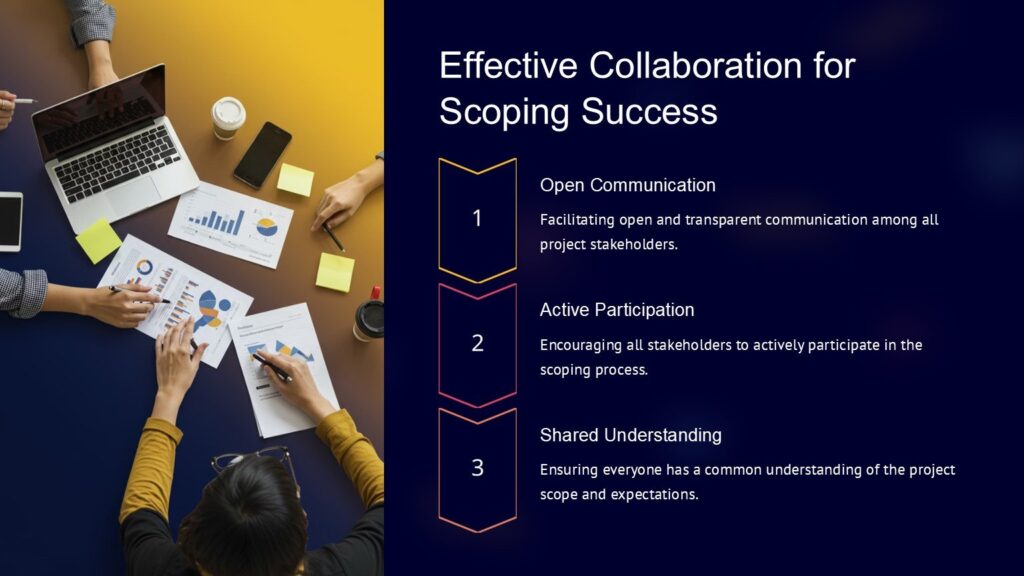 Effective Collaboration for Scoping Success

1

Open Communication

Facilitating open and transparent communication among all project stakeholders.

2

Active Participation

Encouraging all stakeholders to actively participate in the scoping process.

3

Shared Understanding

Ensuring everyone has a common understanding of the project scope and expectations.